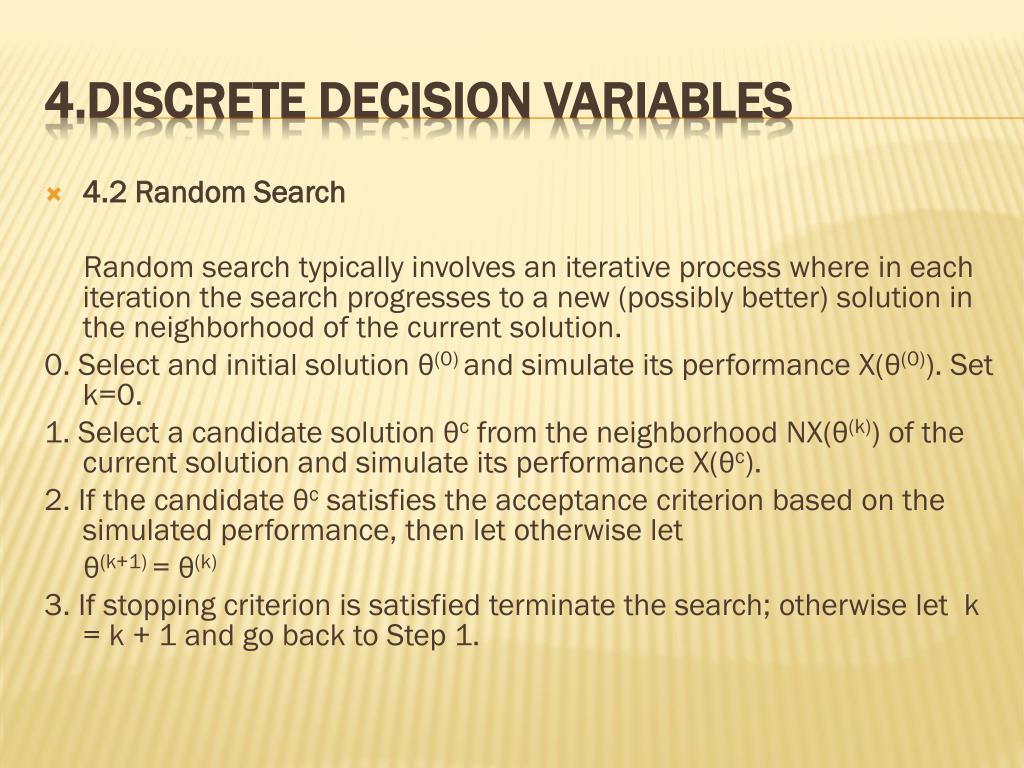 4.DISCRETE DECISION VARIABLES

4.2 Random Search

Random search typically involves an iterative process where in each iteration the search progresses to a new (possibly better) solution in the neighborhood of the current solution.

0. Select and initial solution $\theta^{(0)}$ and simulate its performance $X(\theta^{(0)})$. Set k=0.

1. Select a candidate solution $\theta^{c}$ from the neighborhood $NX(\theta^{(k)})$ of the current solution and simulate its performance $X(\theta^{c})$.

2. If the candidate $\theta^{c}$ satisfies the acceptance criterion based on the simulated performance, then let otherwise let $\theta^{(k+1)} = \theta^{(k)}$

3. If stopping criterion is satisfied terminate the search; otherwise let k = k + 1 and go back to Step 1.